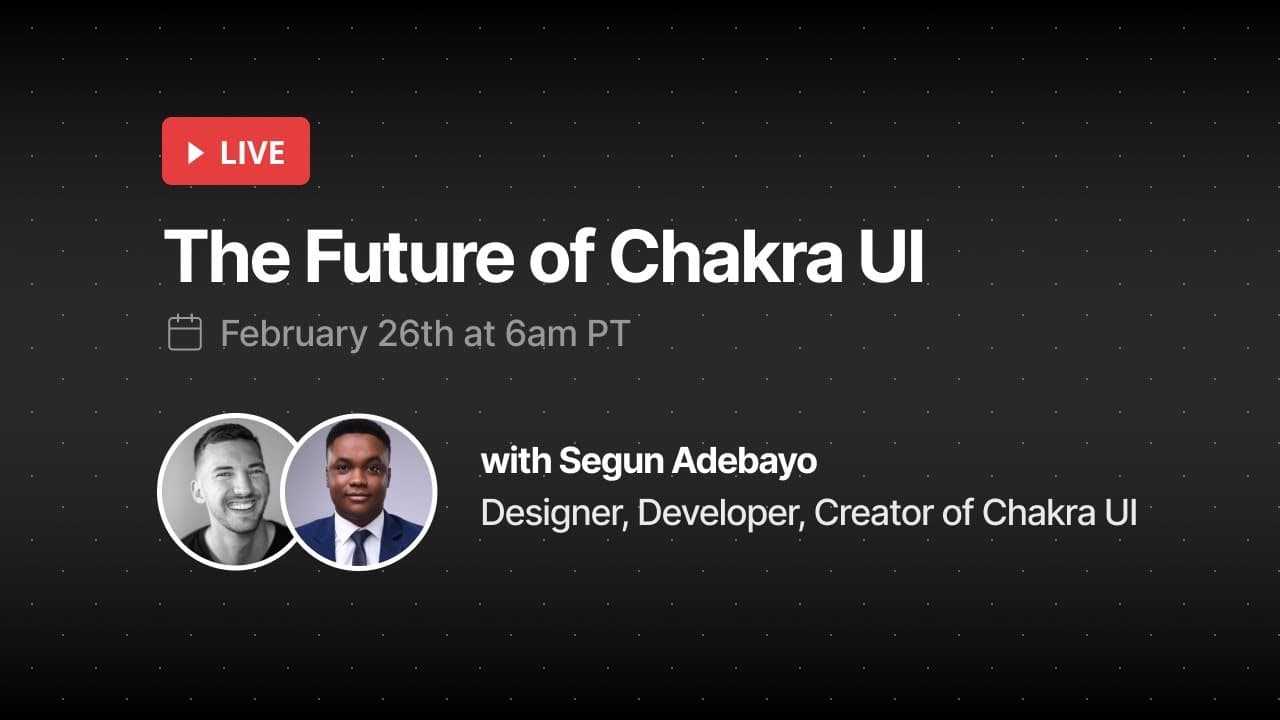 LIVE

The Future of Chakra UI

February 26th at 6am PT

with Segun Adebayo
Designer, Developer, Creator of Chakra UI